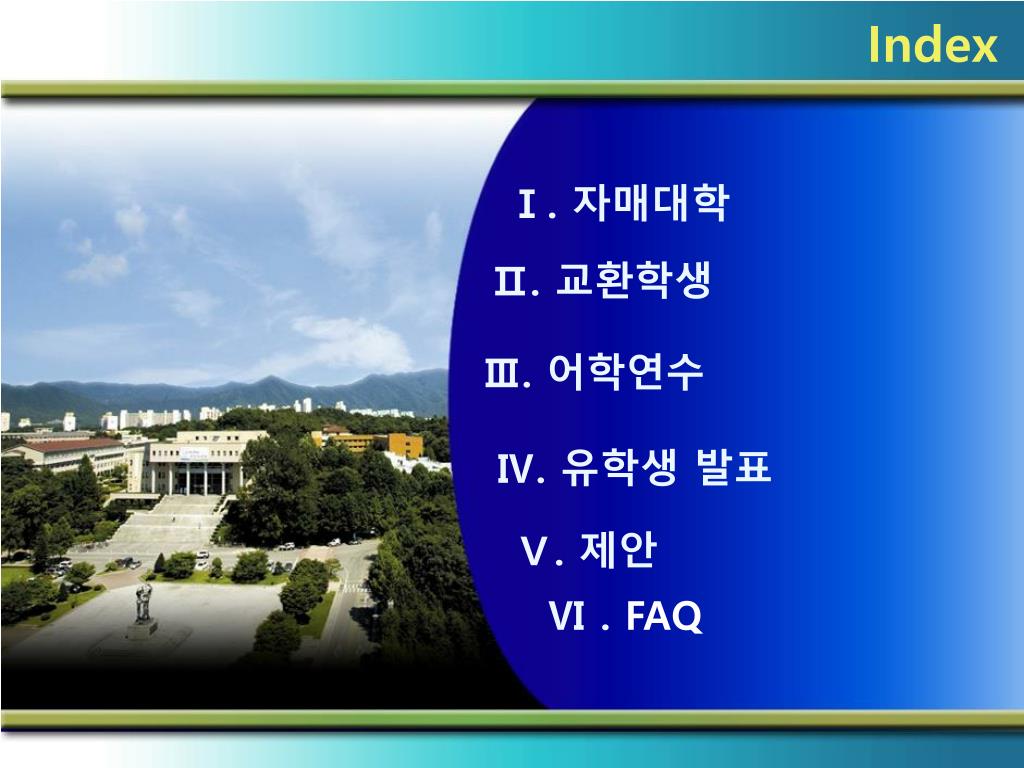 Index

Ⅰ. 자매대학

Ⅱ. 교환학생

Ⅲ. 어학연수

Ⅳ. 유학생 발표

Ⅴ. 제안

Ⅵ . FAQ